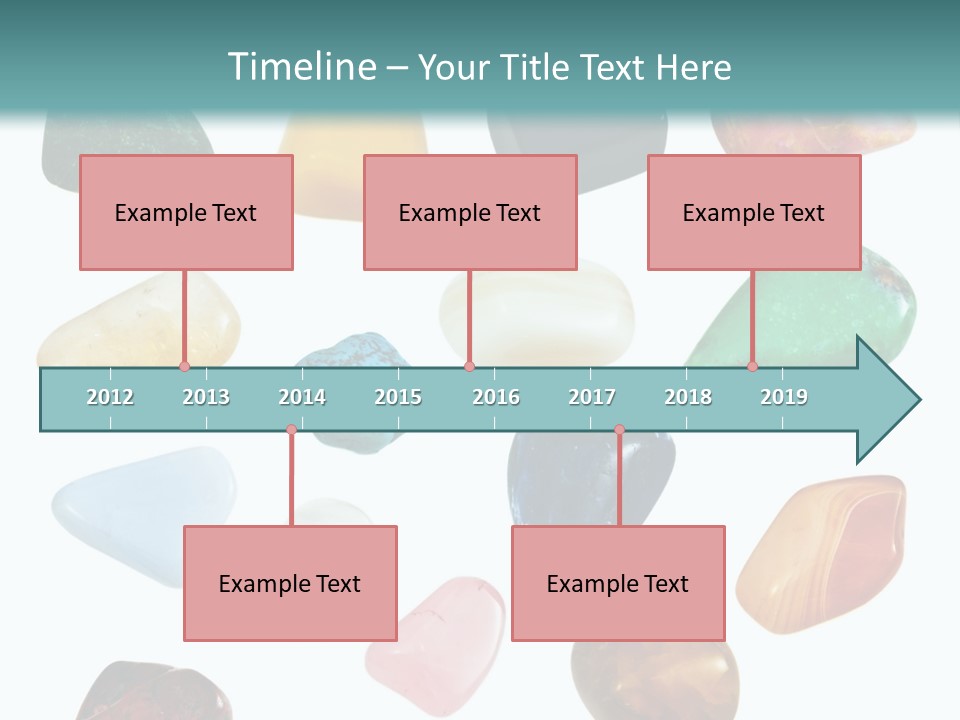 Timeline – Your Title Text Here

Example Text

Example Text

Example Text

2012 2013 2014 2015 2016 2017 2018 2019

Example Text

Example Text